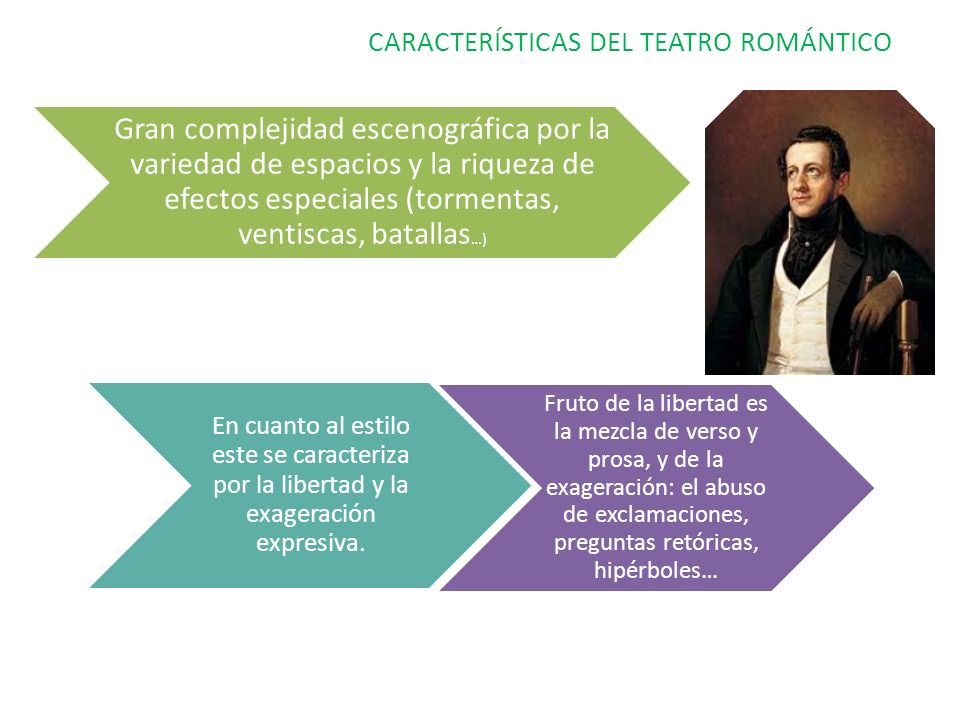 CARACTERÍSTICAS DEL TEATRO ROMÁNTICO

Gran complejidad escenográfica por la variedad de espacios y la riqueza de efectos especiales (tormentas, ventiscas, batallas…)

En cuanto al estilo este se caracteriza por la libertad y la exageración expresiva.

Fruto de la libertad es la mezcla de verso y prosa, y de la exageración: el abuso de exclamaciones, preguntas retóricas, hipérboles…